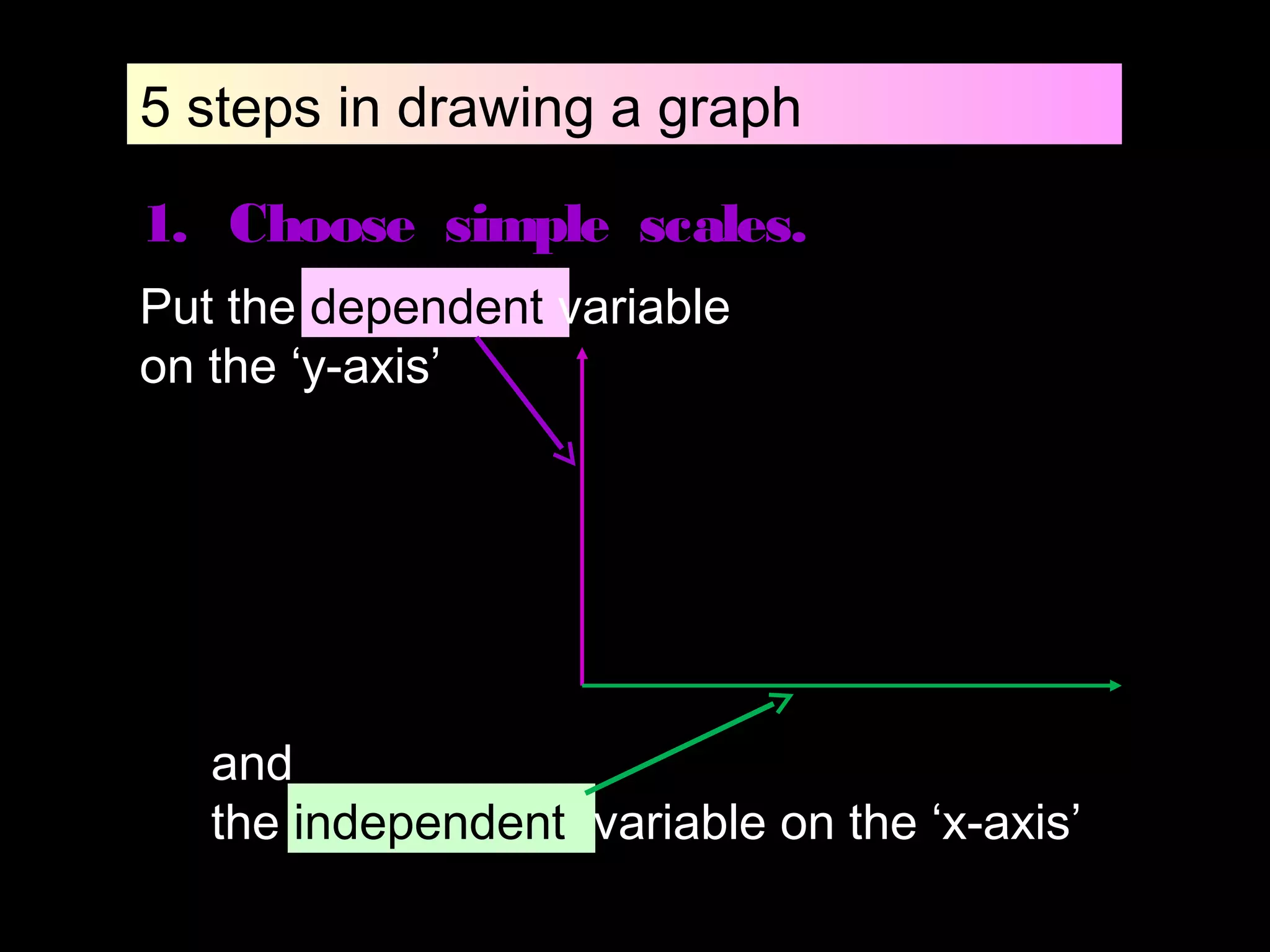 5 steps in drawing a graph

1. Choose simple scales.

Put the dependent variable on the ‘y-axis’

and
the independent variable on the ‘x-axis’